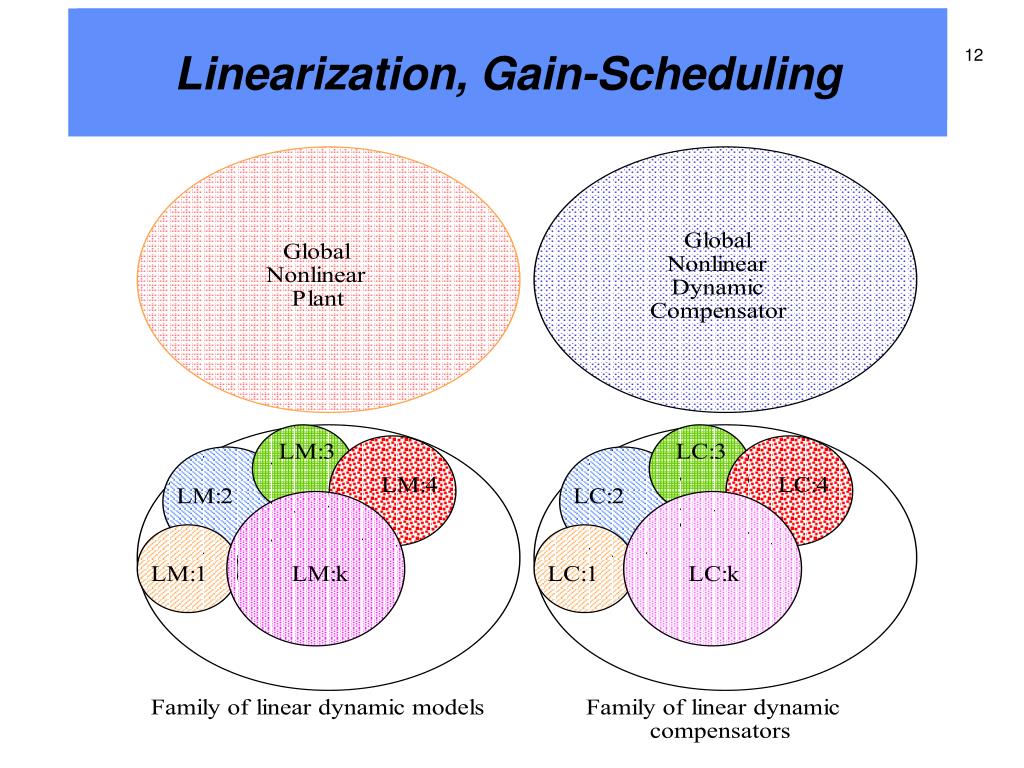 Linearization, Gain-Scheduling

12

Global Nonlinear Plant

Global Nonlinear Dynamic Compensator

LM:3
LM:2
LM:4
LM:1
LM:k

LC:3
LC:2
LC:4
LC:1
LC:k

Family of linear dynamic models

Family of linear dynamic compensators